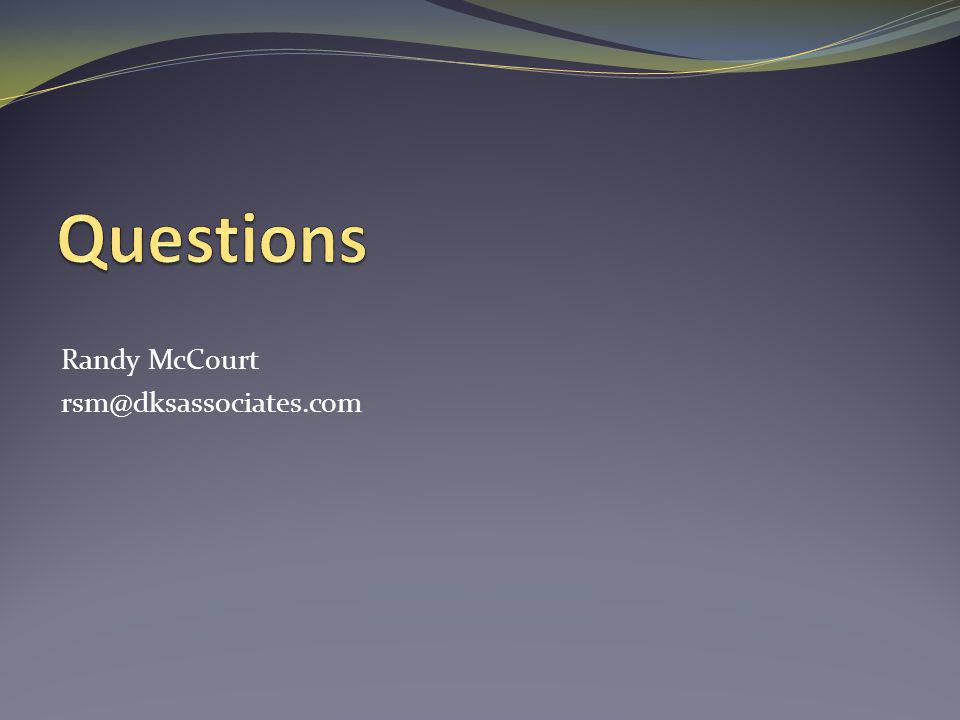 Questions

Randy McCourt
rsm@dksassociates.com